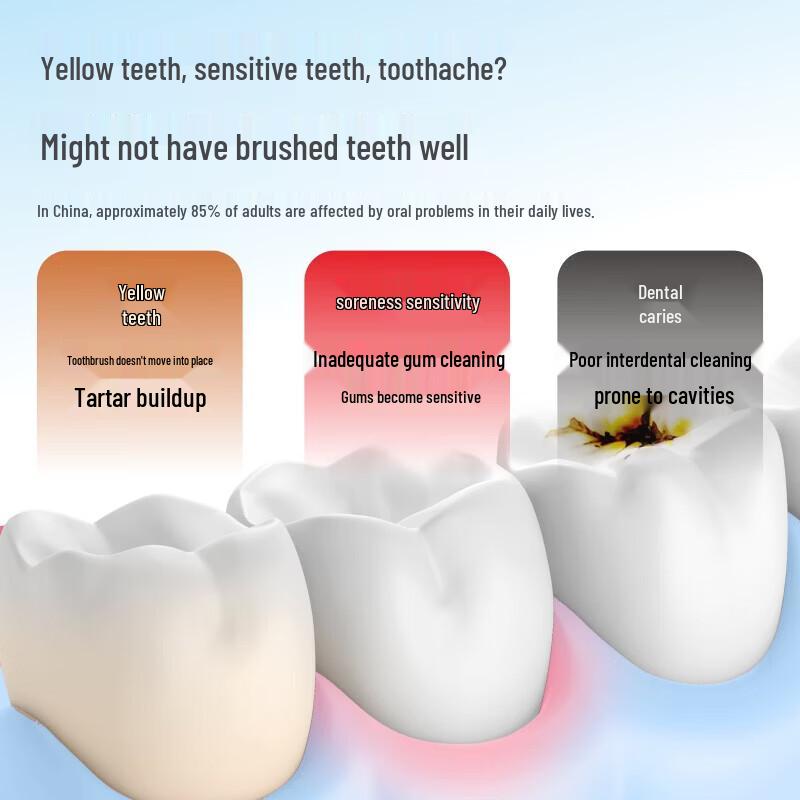 Yellow teeth, sensitive teeth, toothache?

Might not have brushed teeth well

In China, approximately 85% of adults are affected by oral problems in their daily lives.

Yellow teeth

Toothbrush doesn't move into place

Tartar buildup

soreness sensitivity

Inadequate gum cleaning

Gums become sensitive

Dental caries

Poor interdental cleaning

prone to cavities